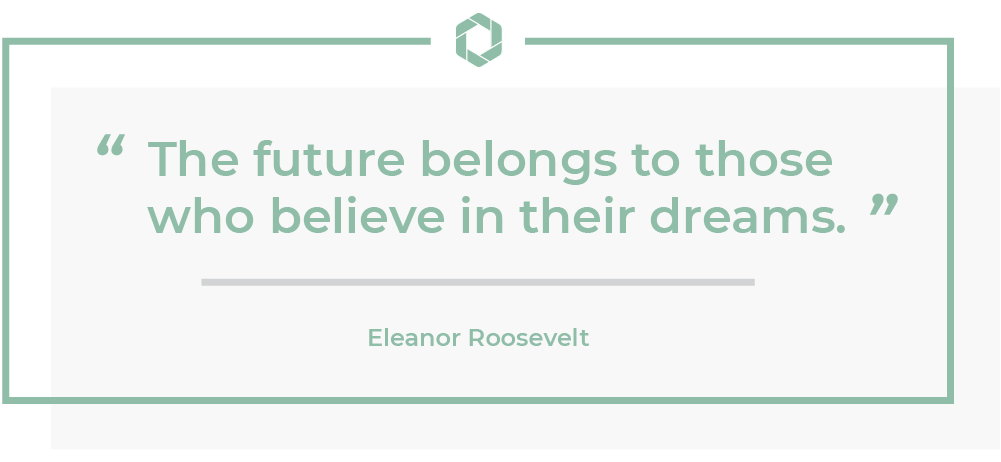 “ The future belongs to those who believe in their dreams. ”

Eleanor Roosevelt